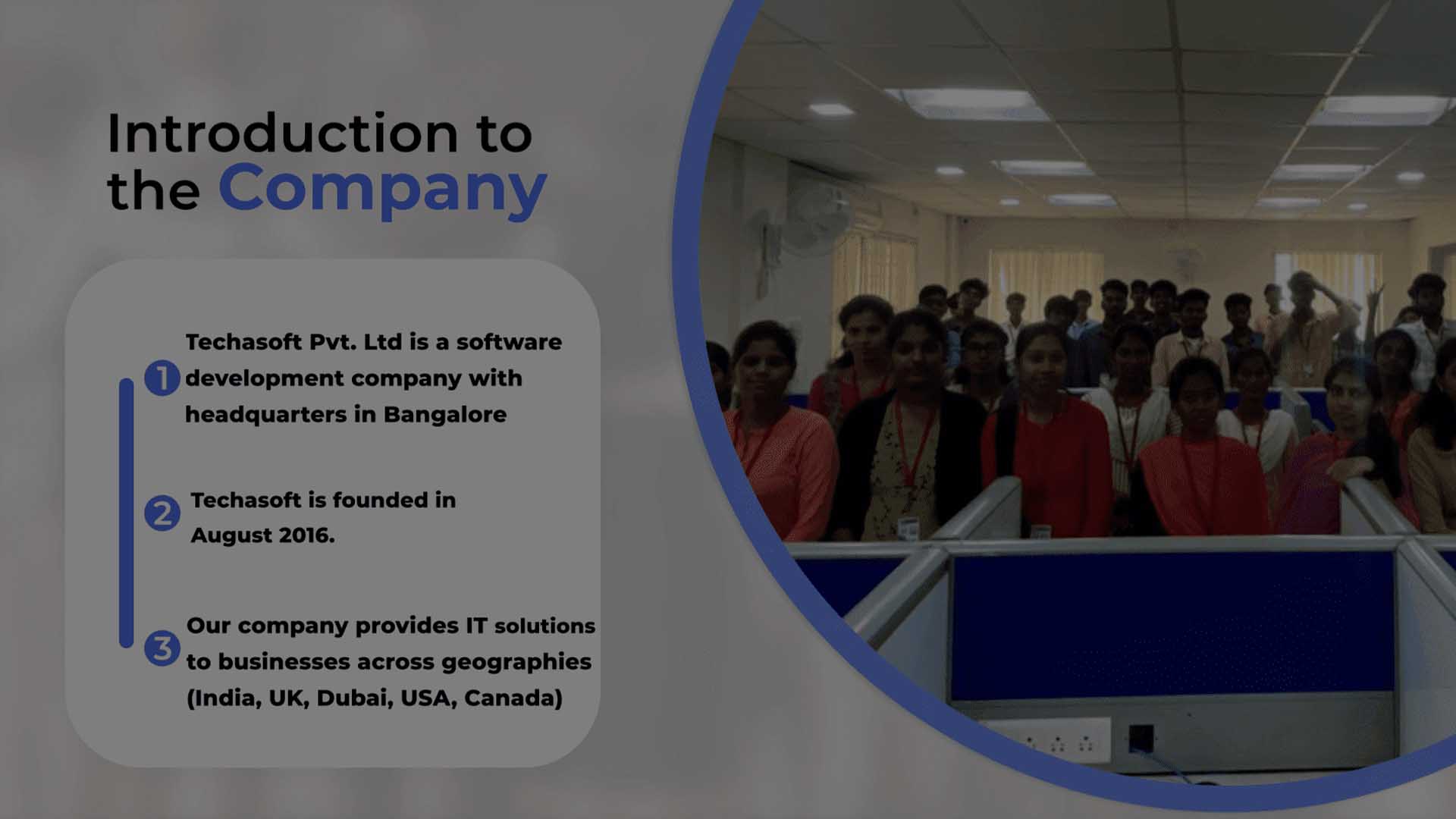 Introduction to the Company

1 Techasoft Pvt. Ltd is a software development company with headquarters in Bangalore

2 Techasoft is founded in August 2016.

3 Our company provides IT solutions to businesses across geographies (India, UK, Dubai, USA, Canada)